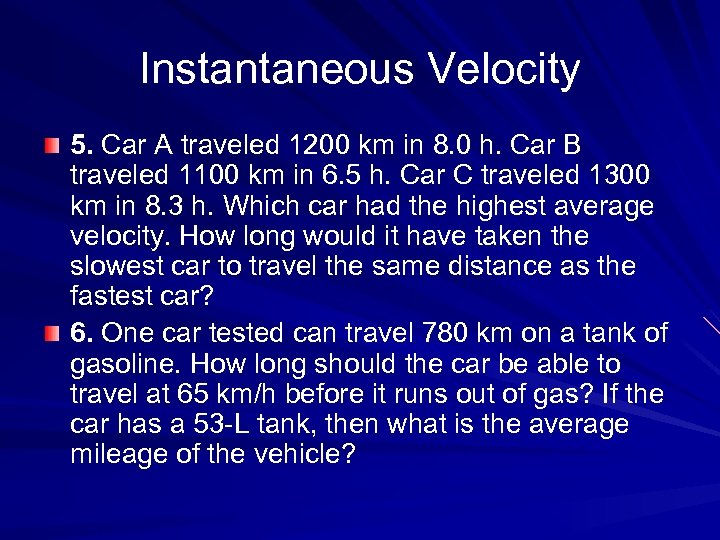 Instantaneous Velocity

5. Car A traveled 1200 km in 8.0 h. Car B traveled 1100 km in 6.5 h. Car C traveled 1300 km in 8.3 h. Which car had the highest average velocity. How long would it have taken the slowest car to travel the same distance as the fastest car?

6. One car tested can travel 780 km on a tank of gasoline. How long should the car be able to travel at 65 km/h before it runs out of gas? If the car has a 53-L tank, then what is the average mileage of the vehicle?